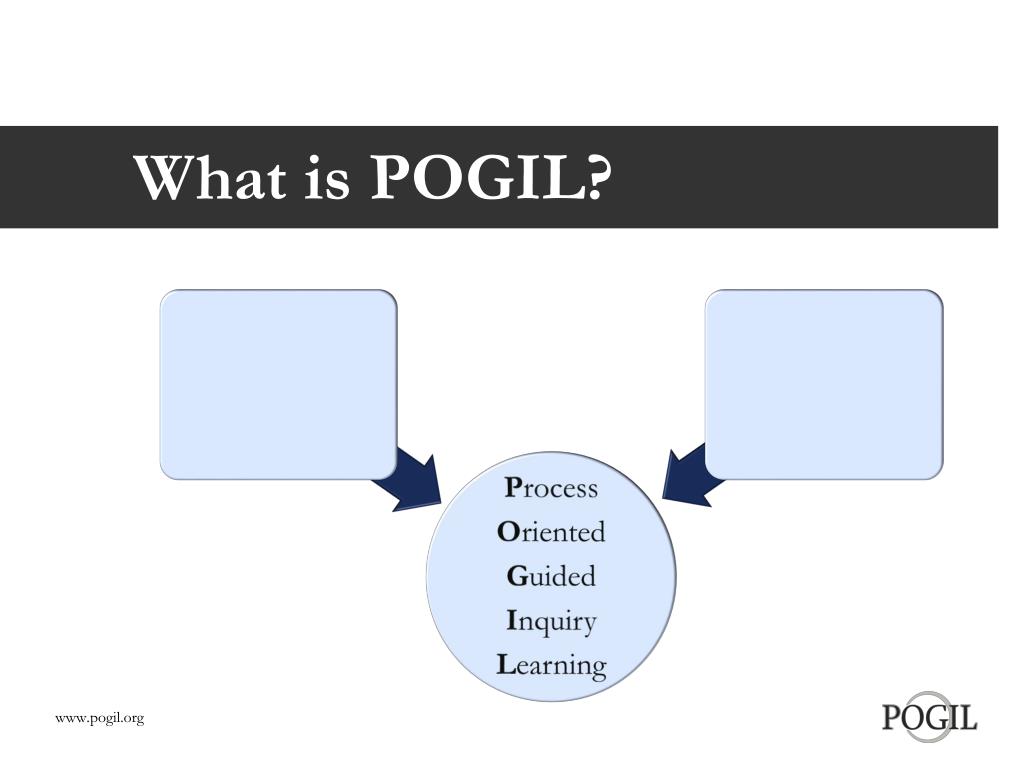 What is POGIL?

Process
Oriented
Guided
Inquiry
Learning

www.pogil.org

POGIL